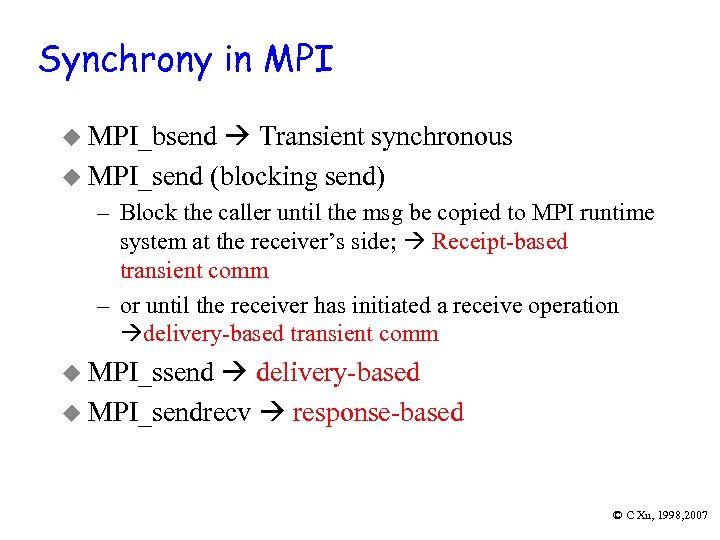 Synchrony in MPI

◆ MPI_bsend → Transient synchronous

◆ MPI_send (blocking send)

– Block the caller until the msg be copied to MPI runtime system at the receiver's side; → Receipt-based transient comm

– or until the receiver has initiated a receive operation →delivery-based transient comm

◆ MPI_ssend → delivery-based

◆ MPI_sendrecv → response-based

© C Xu, 1998,2007